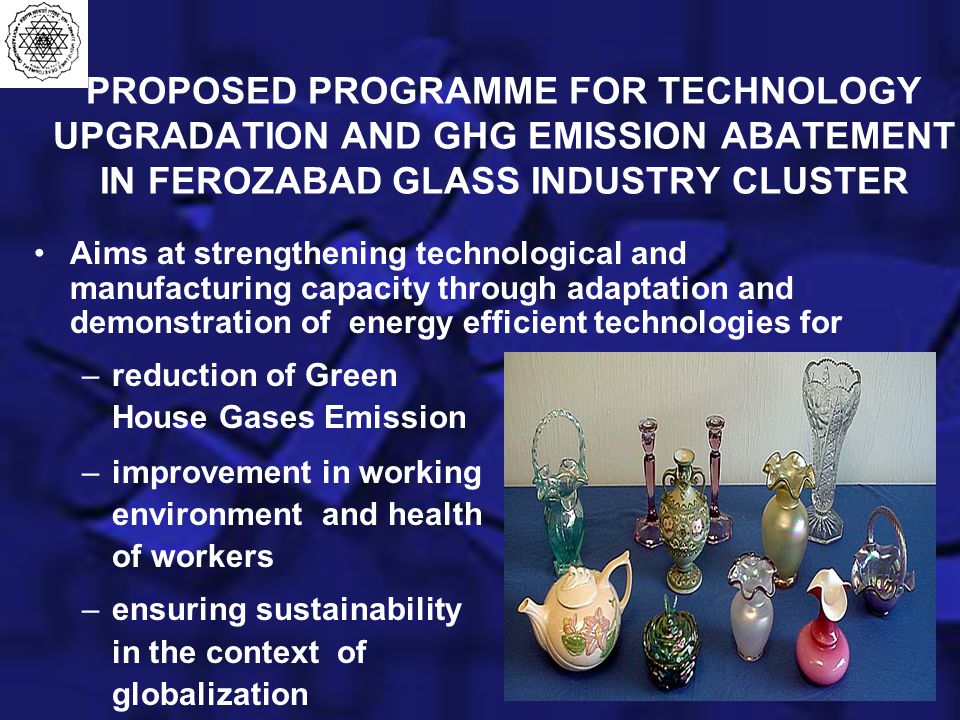 PROPOSED PROGRAMME FOR TECHNOLOGY UPGRADATION AND GHG EMISSION ABATEMENT IN FEROZABAD GLASS INDUSTRY CLUSTER

• Aims at strengthening technological and manufacturing capacity through adaptation and demonstration of energy efficient technologies for

– reduction of Green House Gases Emission

– improvement in working environment and health of workers

– ensuring sustainability in the context of globalization